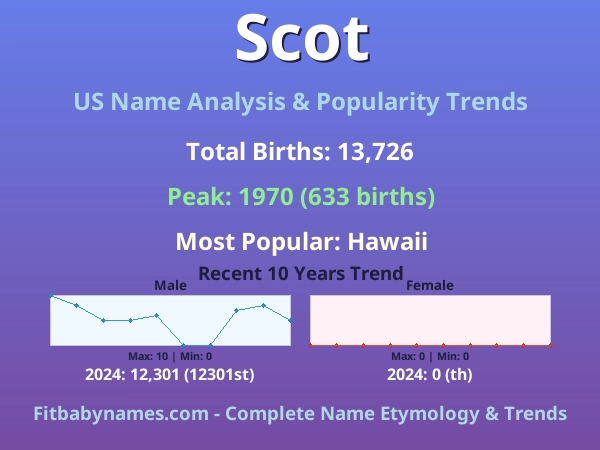 Scot

US Name Analysis & Popularity Trends

Total Births: 13,726

Peak: 1970 (633 births)

Most Popular: Hawaii

Recent 10 Years Trend

Male

Max: 10 | Min: 0

2024: 12,301 (12301st)

Female

Max: 0 | Min: 0

2024: 0 (th)

Fitbabynames.com - Complete Name Etymology & Trends